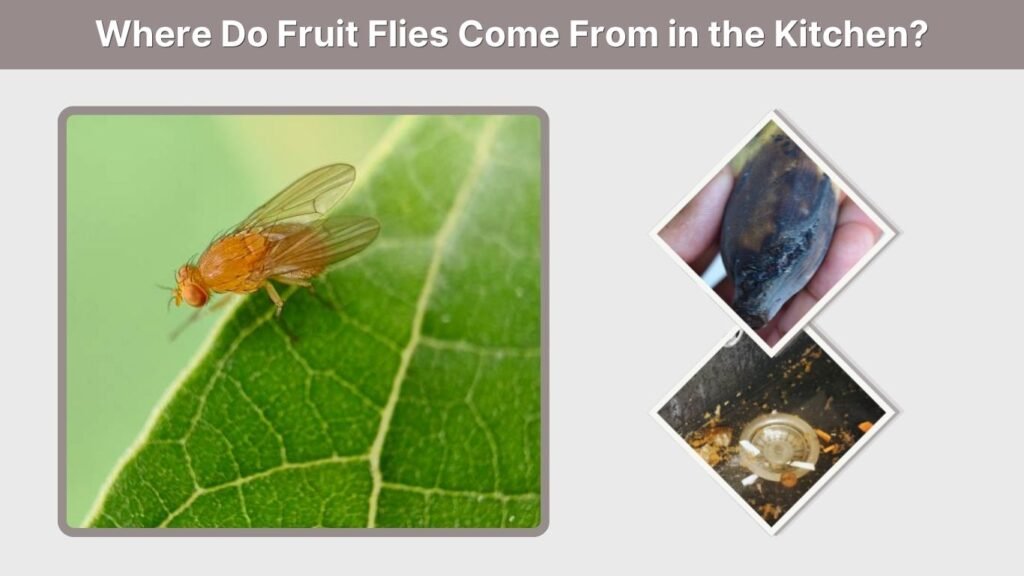 Where Do Fruit Flies Come From in the Kitchen?